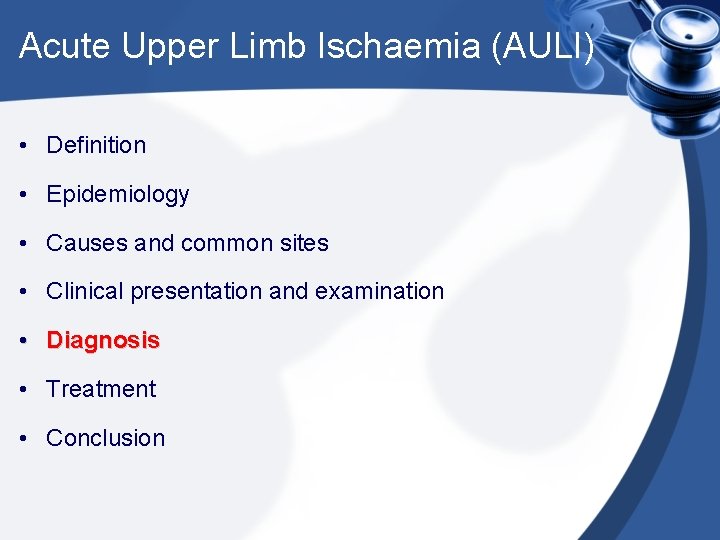 Acute Upper Limb Ischaemia (AULI)

• Definition
• Epidemiology
• Causes and common sites
• Clinical presentation and examination
• Diagnosis
• Treatment
• Conclusion